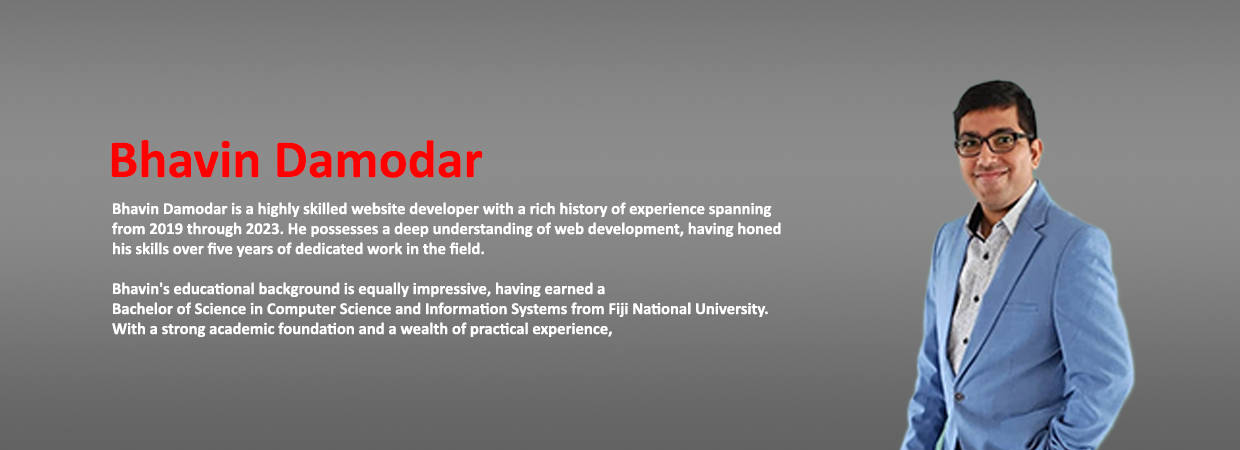 Bhavin Damodar

Bhavin Damodar is a highly skilled website developer with a rich history of experience spanning from 2019 through 2023. He possesses a deep understanding of web development, having honed his skills over five years of dedicated work in the field.

Bhavin's educational background is equally impressive, having earned a Bachelor of Science in Computer Science and Information Systems from Fiji National University. With a strong academic foundation and a wealth of practical experience,